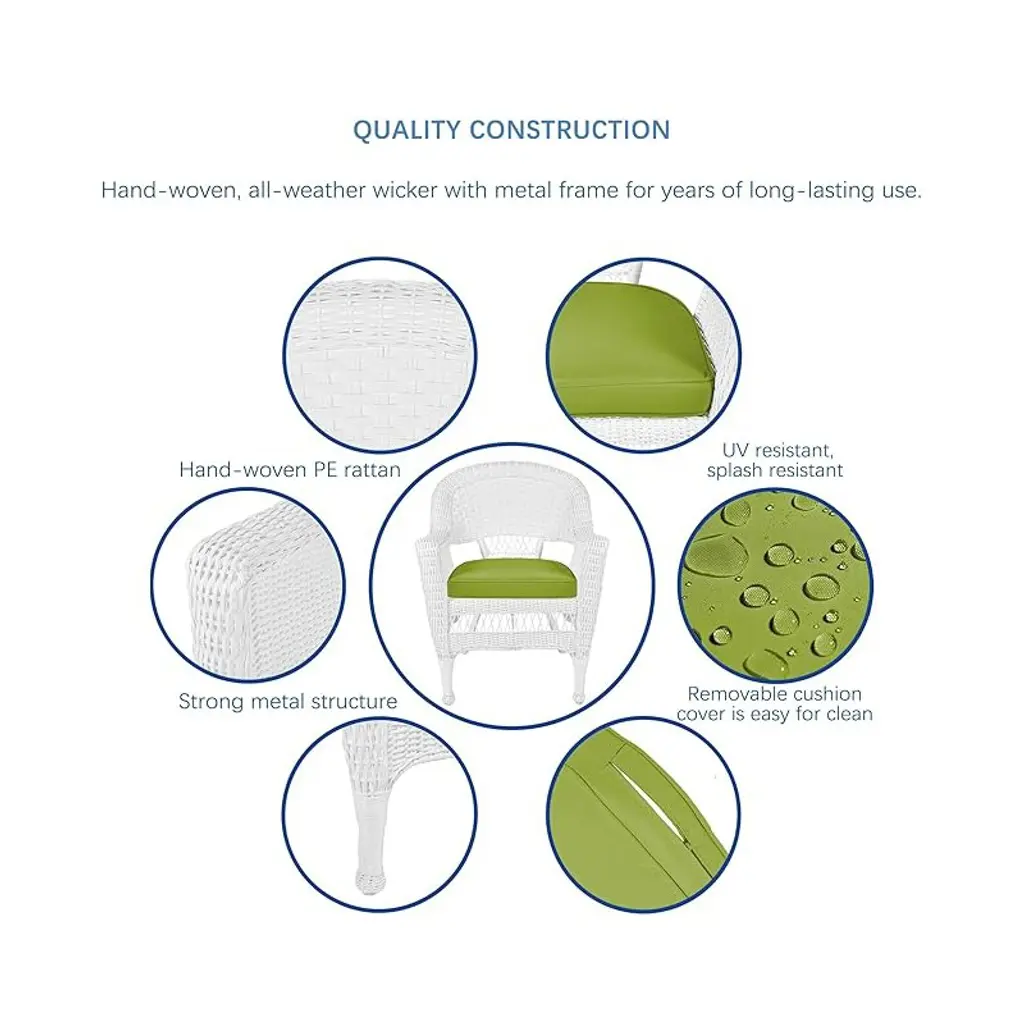 QUALITY CONSTRUCTION

Hand-woven, all-weather wicker with metal frame for years of long-lasting use.

Hand-woven PE rattan

UV resistant, splash resistant

Strong metal structure

Removable cushion cover is easy for clean